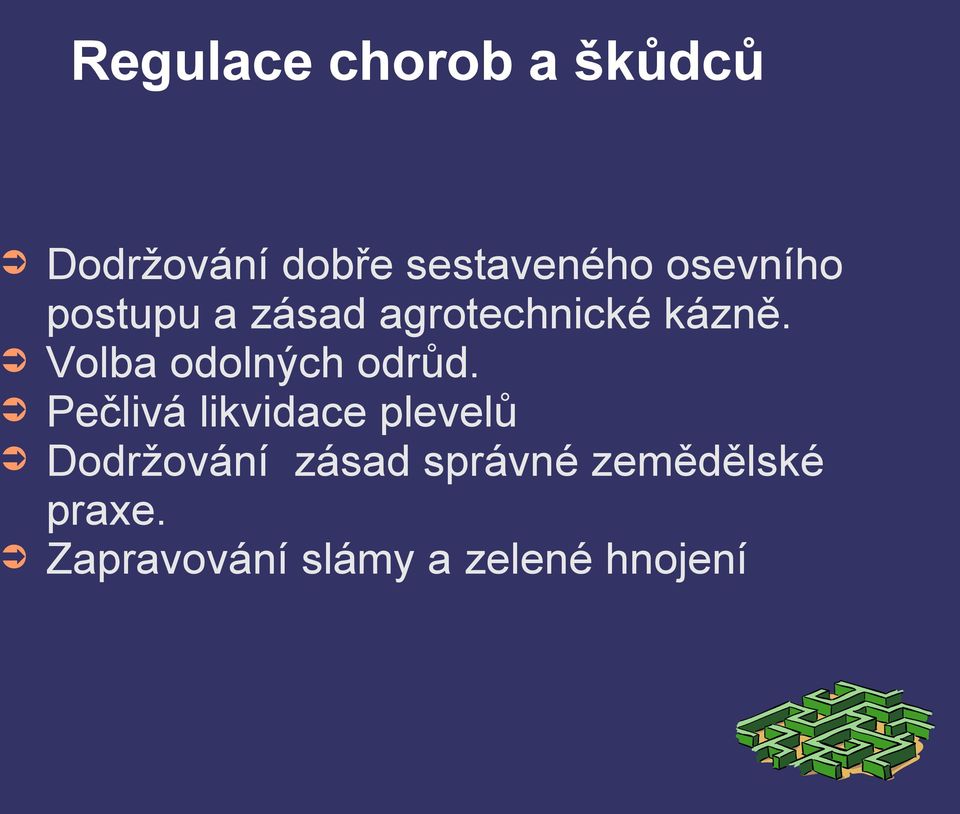 Regulace chorob a škůdců

➲ Dodržování dobře sestaveného osevního postupu a zásad agrotechnické kázně.
➲ Volba odolných odrůd.
➲ Pečlivá likvidace plevelů
➲ Dodržování  zásad správné zemědělské praxe.
➲ Zapravování slámy a zelené hnojení